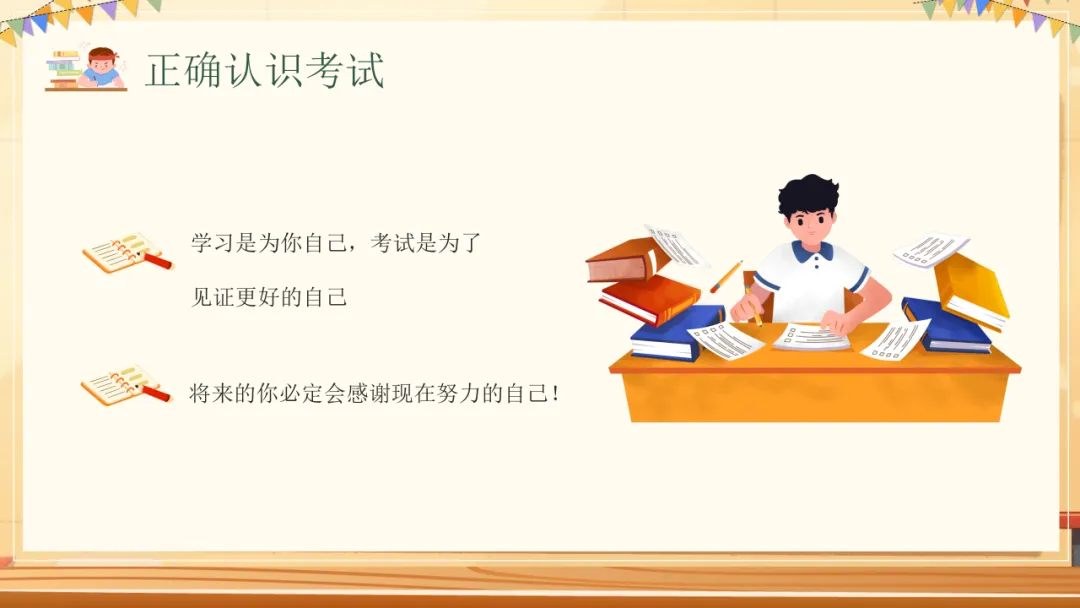 正确认识考试

学习是为你自己，考试是为了见证更好的自己

将来的你必定会感谢现在努力的自己！